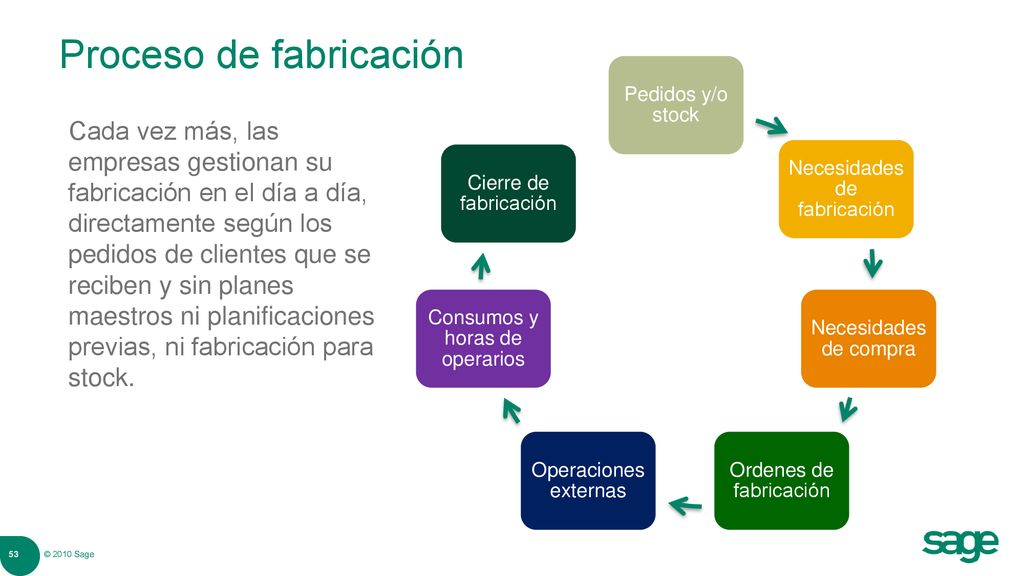 Proceso de fabricación

Cada vez más, las empresas gestionan su fabricación en el día a día, directamente según los pedidos de clientes que se reciben y sin planes maestros ni planificaciones previas, ni fabricación para stock.

Pedidos y/o stock

Necesidades de fabricación

Necesidades de compra

Ordenes de fabricación

Operaciones externas

Consumos y horas de operarios

Cierre de fabricación

53

© 2010 Sage

sage